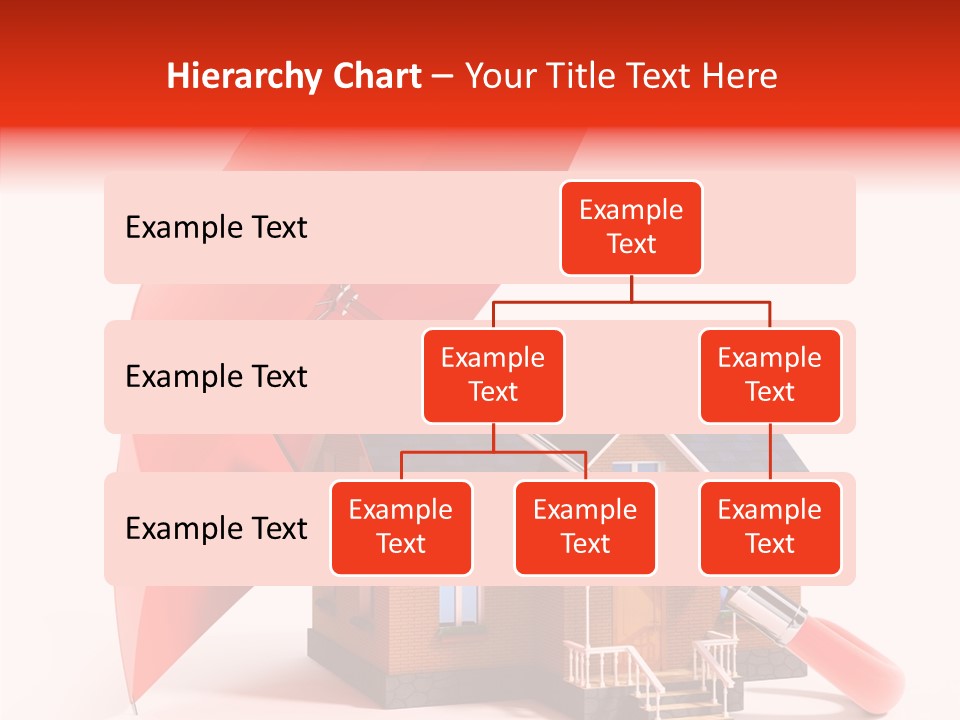 Hierarchy Chart – Your Title Text Here

Example Text

Example Text

Example Text

Example Text

Example Text

Example Text

Example Text

Example Text

Example Text